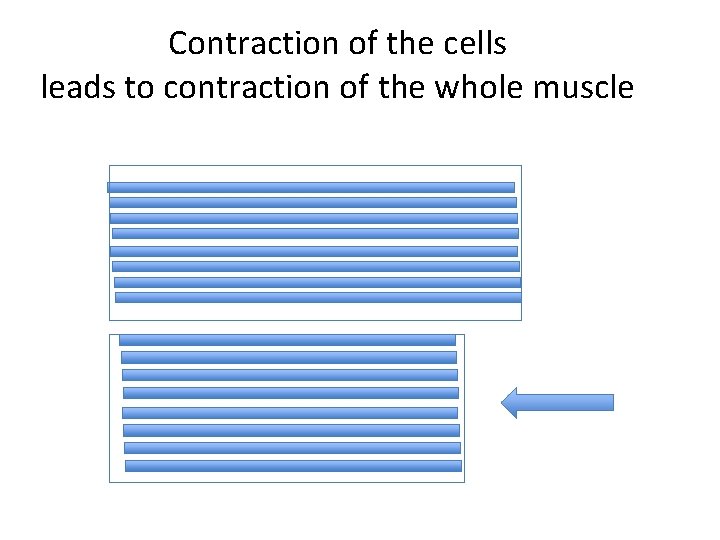 Contraction of the cells
leads to contraction of the whole muscle